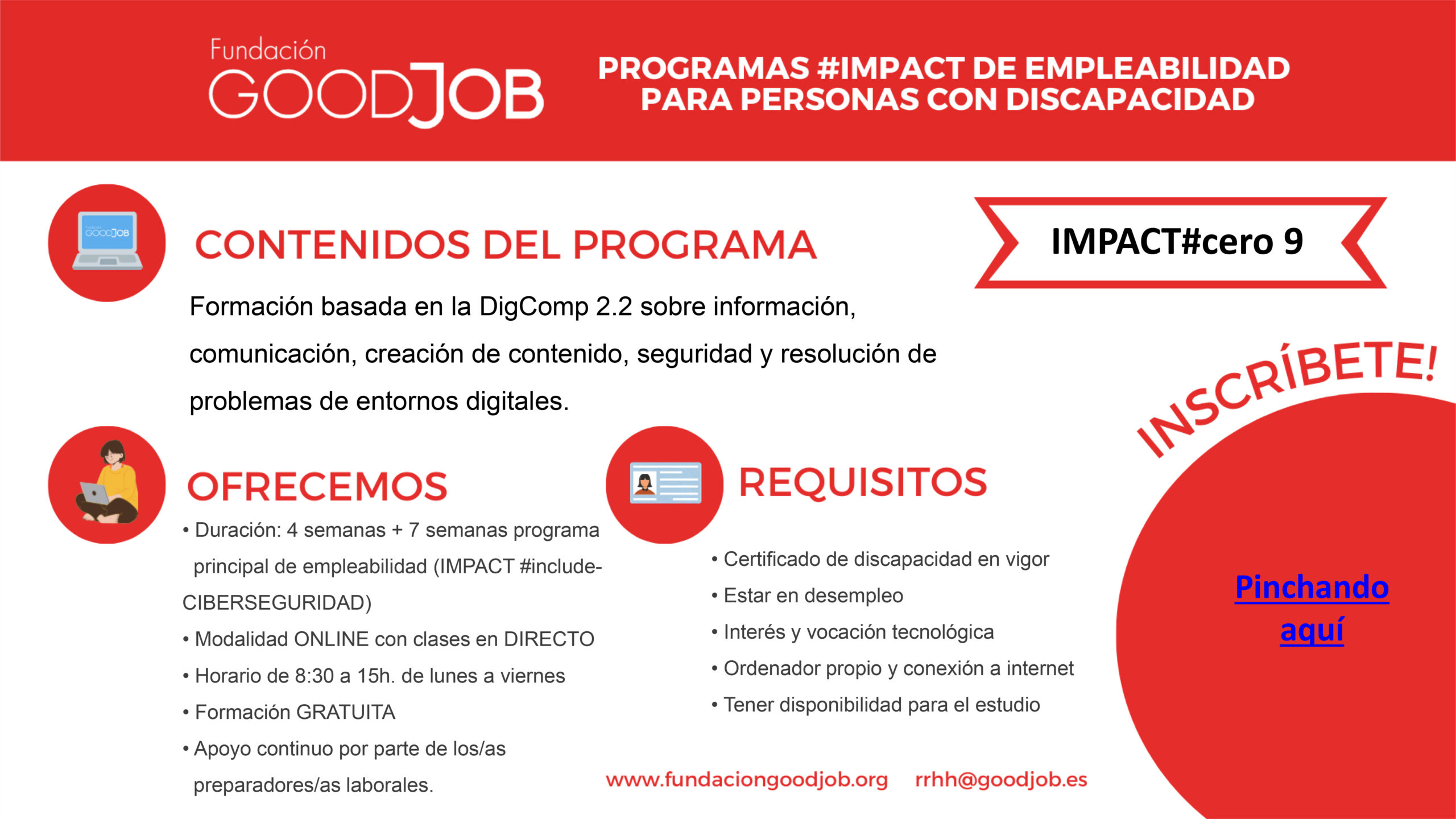 Fundación GOODJOB

PROGRAMAS #IMPACT DE EMPLEABILIDAD PARA PERSONAS CON DISCAPACIDAD

GOODJOB

CONTENIDOS DEL PROGRAMA

IMPACT#cero 9

Formación basada en la DigComp 2.2 sobre información, comunicación, creación de contenido, seguridad y resolución de problemas de entornos digitales.

INSCRÍBETE!

OFRECEMOS

• Duración: 4 semanas + 7 semanas programa principal de empleabilidad (IMPACT #include-CIBERSEGURIDAD)
• Modalidad ONLINE con clases en DIRECTO
• Horario de 8:30 a 15h. de lunes a viernes
• Formación GRATUITA
• Apoyo continuo por parte de los/as preparadores/as laborales.

REQUISITOS

• Certificado de discapacidad en vigor
• Estar en desempleo
• Interés y vocación tecnológica
• Ordenador propio y conexión a internet
• Tener disponibilidad para el estudio

Pinchando aquí

www.fundaciongoodjob.org rrhh@goodjob.es